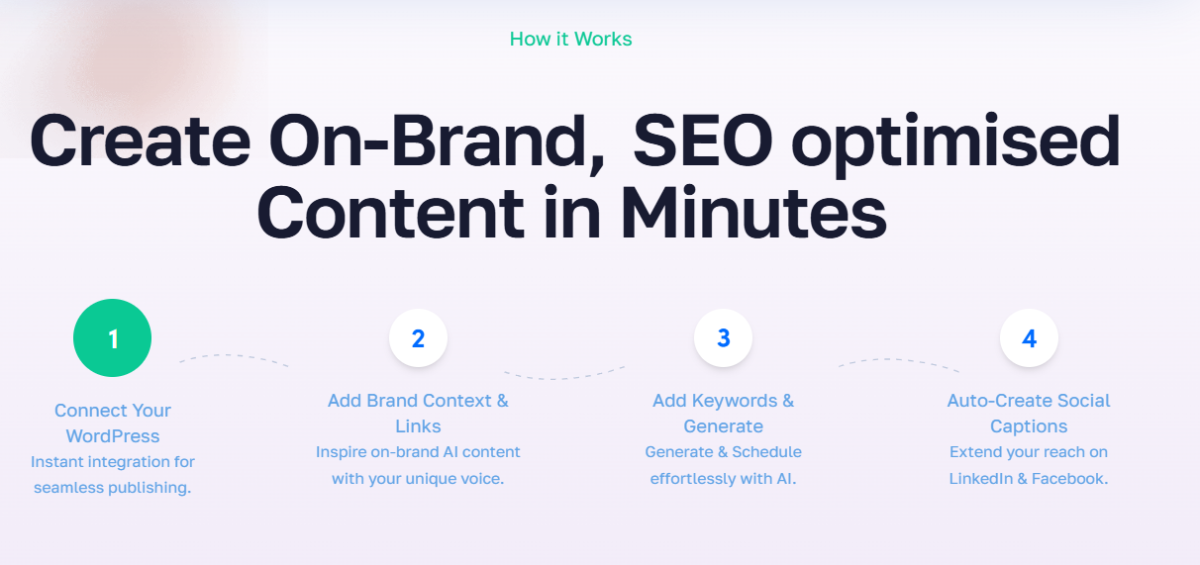 How it Works

Create On-Brand, SEO optimised Content in Minutes

1

Connect Your WordPress
Instant integration for seamless publishing.

2

Add Brand Context & Links
Inspire on-brand AI content with your unique voice.

3

Add Keywords & Generate
Generate & Schedule effortlessly with AI.

4

Auto-Create Social Captions
Extend your reach on LinkedIn & Facebook.